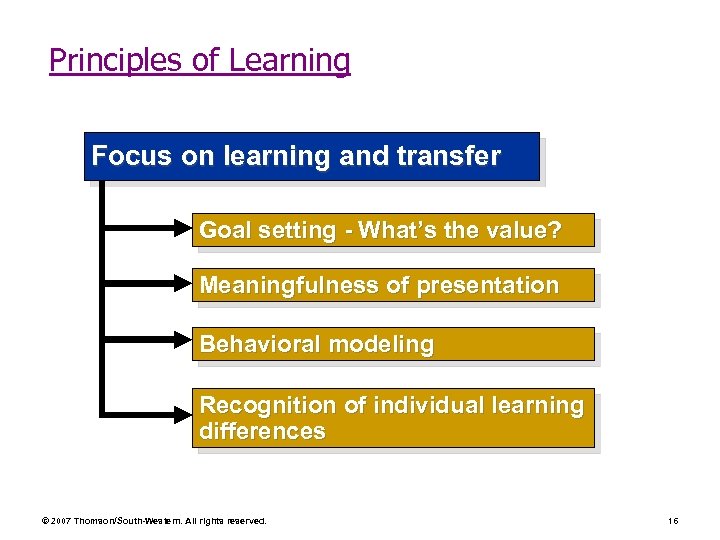 Principles of Learning

Focus on learning and transfer

Goal setting - What's the value?

Meaningfulness of presentation

Behavioral modeling

Recognition of individual learning differences

© 2007 Thomson/South-Western. All rights reserved.

16